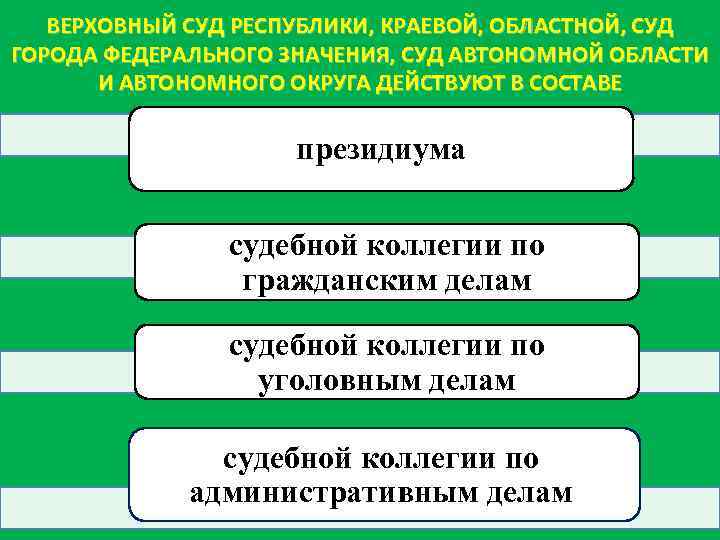 ВЕРХОВНЫЙ СУД РЕСПУБЛИКИ, КРАЕВОЙ, ОБЛАСТНОЙ, СУД ГОРОДА ФЕДЕРАЛЬНОГО ЗНАЧЕНИЯ, СУД АВТОНОМНОЙ ОБЛАСТИ И АВТОНОМНОГО ОКРУГА ДЕЙСТВУЮТ В СОСТАВЕ

президиума

судебной коллегии по гражданским делам

судебной коллегии по уголовным делам

судебной коллегии по административным делам